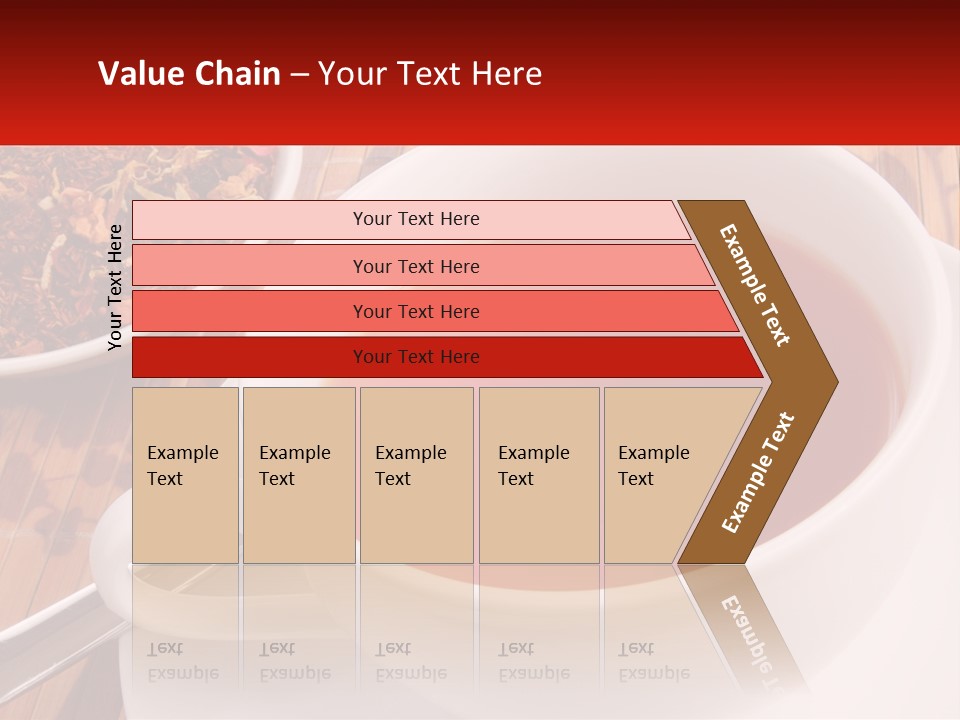 Value Chain – Your Text Here

Your Text Here

Your Text Here

Your Text Here

Your Text Here

Your Text Here

Example Text

Example Text

Example Text

Example Text

Example Text

Example Text

Example Text